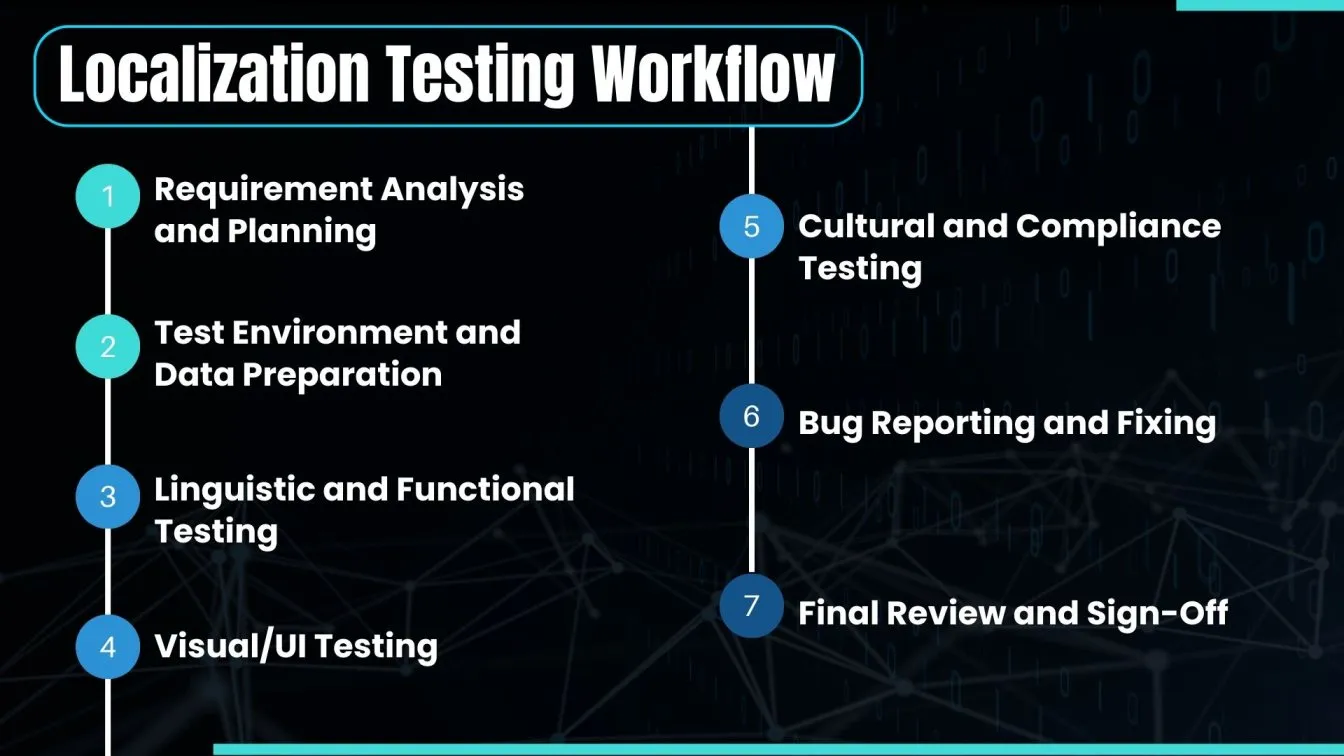 Localization Testing Workflow

1 Requirement Analysis and Planning

2 Test Environment and Data Preparation

3 Linguistic and Functional Testing

4 Visual/UI Testing

5 Cultural and Compliance Testing

6 Bug Reporting and Fixing

7 Final Review and Sign-Off